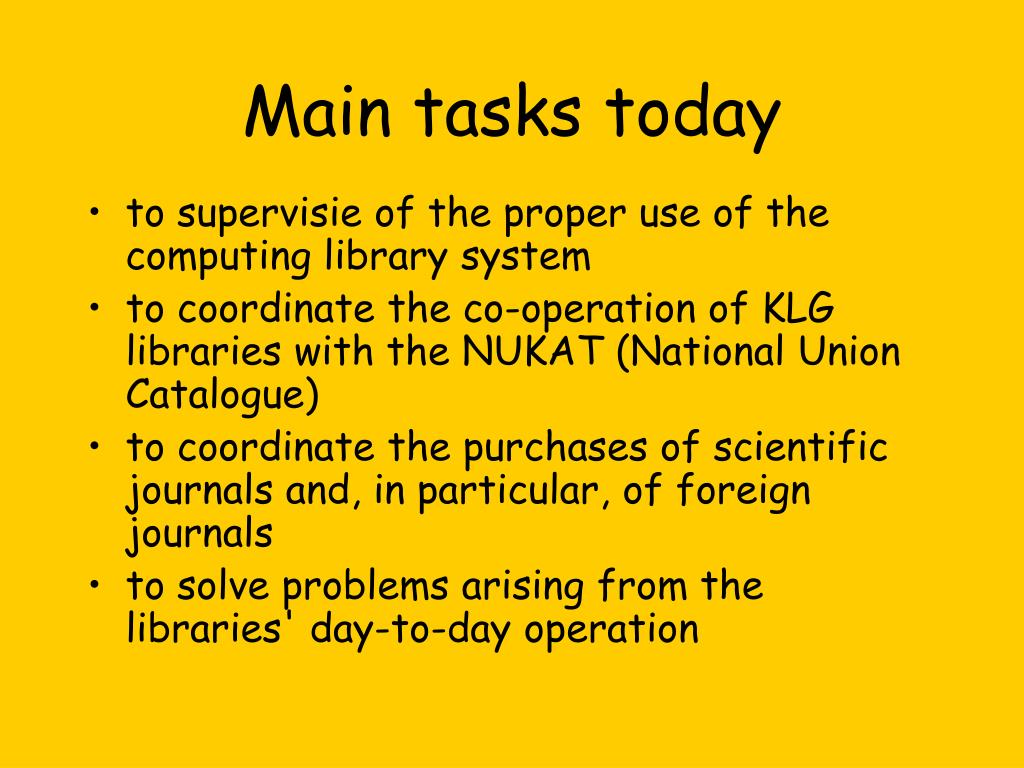 Main tasks today

• to supervisie of the proper use of the computing library system
• to coordinate the co-operation of KLG libraries with the NUKAT (National Union Catalogue)
• to coordinate the purchases of scientific journals and, in particular, of foreign journals
• to solve problems arising from the libraries' day-to-day operation